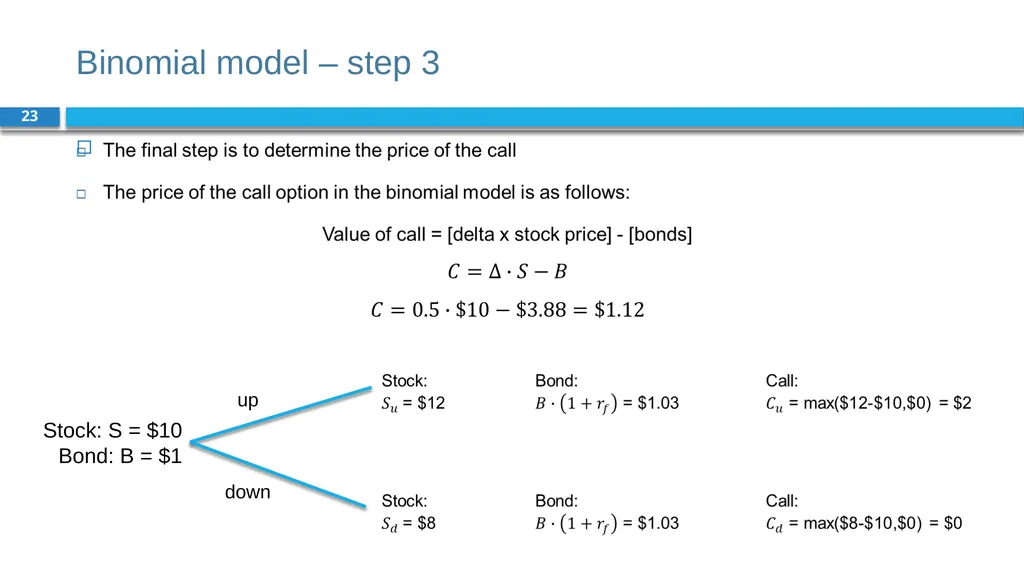 Binomial model – step 3

23

The final step is to determine the price of the call

The price of the call option in the binomial model is as follows:

Value of call = [delta x stock price] - [bonds]

$C = \Delta \cdot S - B$

$C = 0.5 \cdot \$10 - \$3.88 = \$1.12$

Stock: S = $10
Bond: B = $1

up

down

Stock:
$S_u$ = $12

Bond:
$B \cdot (1 + r_f)$ = $1.03

Call:
$C_u$ = max($12-$10,$0) = $2

Stock:
$S_d$ = $8

Bond:
$B \cdot (1 + r_f)$ = $1.03

Call:
$C_d$ = max($8-$10,$0) = $0